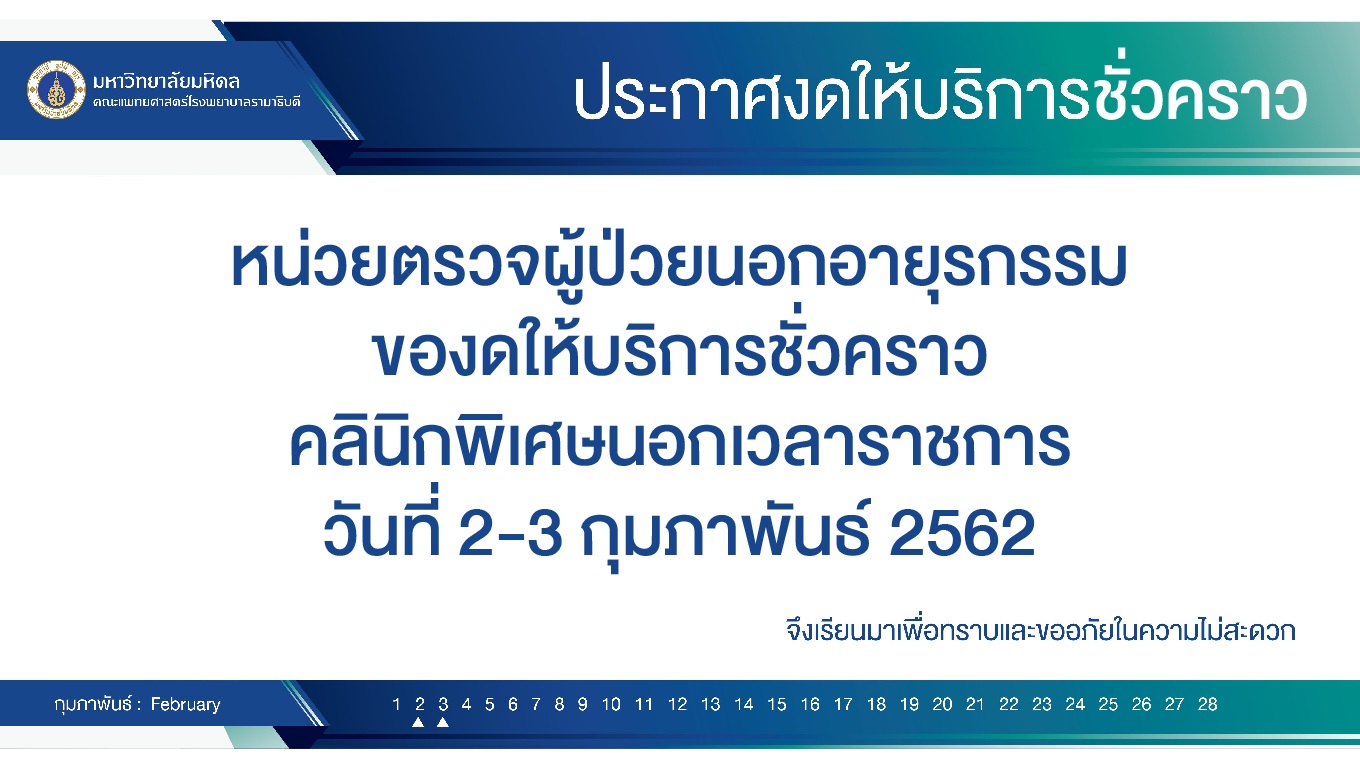 มหาวิทยาลัยมหิดล
คณะแพทยศาสตร์โรงพยาบาลรามาธิบดี

ประกาศงดให้บริการชั่วคราว

หน่วยตรวจผู้ป่วยนอกอายุรกรรม
ของดให้บริการชั่วคราว
คลินิกพิเศษนอกเวลาราชการ
วันที่ 2-3 กุมภาพันธ์ 2562

จึงเรียนมาเพื่อทราบและขออภัยในความไม่สะดวก

กุมภาพันธ์ : February

1 2 3 4 5 6 7 8 9 10 11 12 13 14 15 16 17 18 19 20 21 22 23 24 25 26 27 28